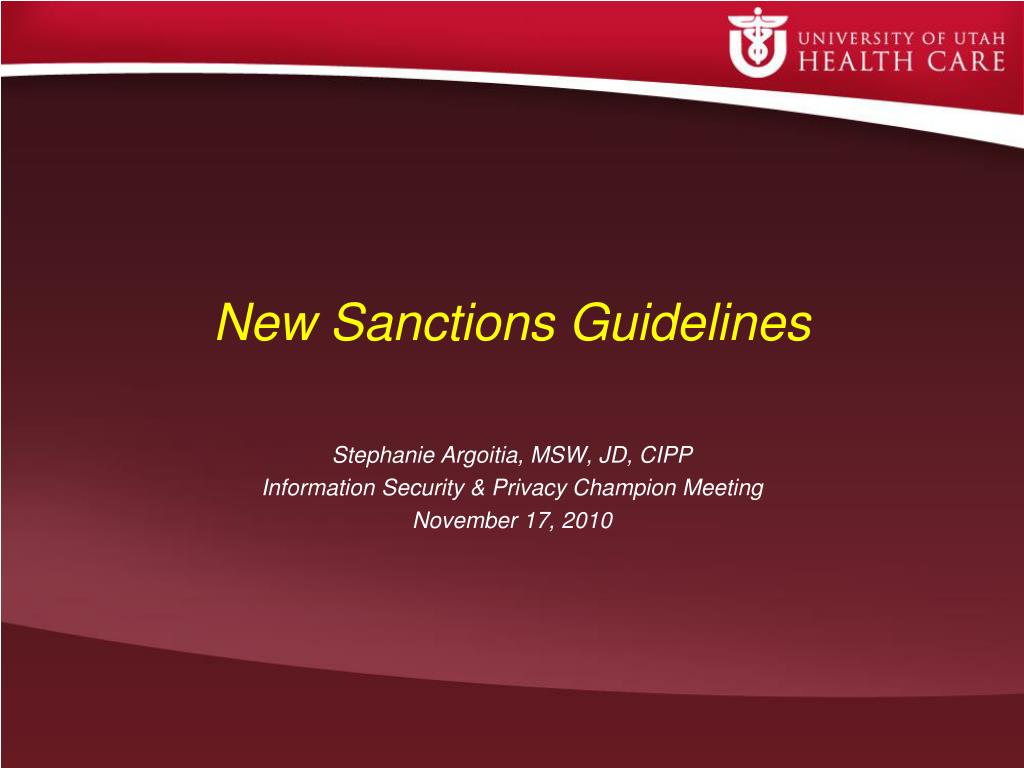 UNIVERSITY OF UTAH
HEALTH CARE

New Sanctions Guidelines

Stephanie Argoitia, MSW, JD, CIPP
Information Security & Privacy Champion Meeting
November 17, 2010